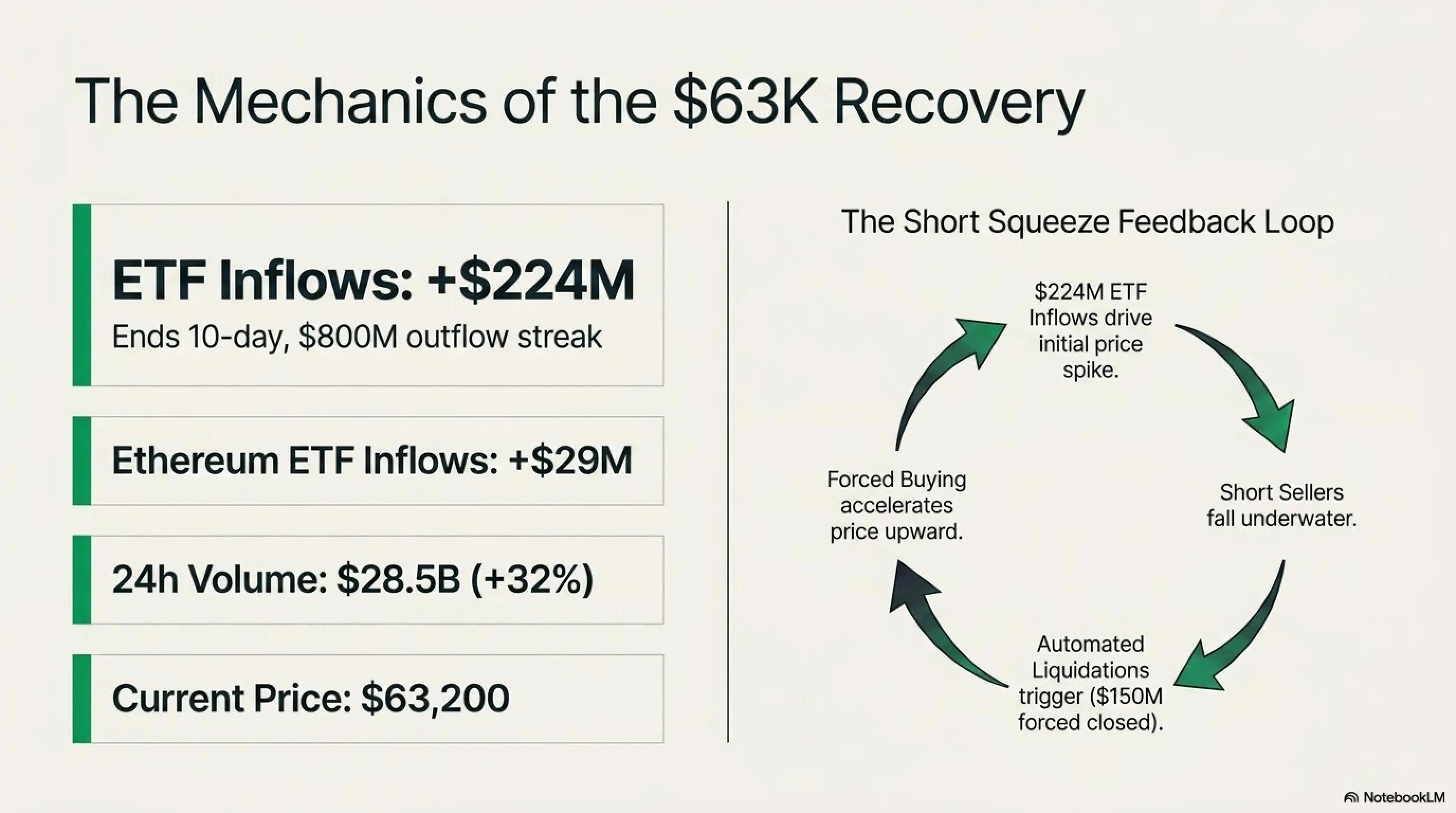 The Mechanics of the $63K Recovery

ETF Inflows: +$224M
Ends 10-day, $800M outflow streak

Ethereum ETF Inflows: +$29M

24h Volume: $28.5B (+32%)

Current Price: $63,200

The Short Squeeze Feedback Loop

$224M ETF Inflows drive initial price spike.

Short Sellers fall underwater.

Automated Liquidations trigger ($150M forced closed).

Forced Buying accelerates price upward.

NotebookLM